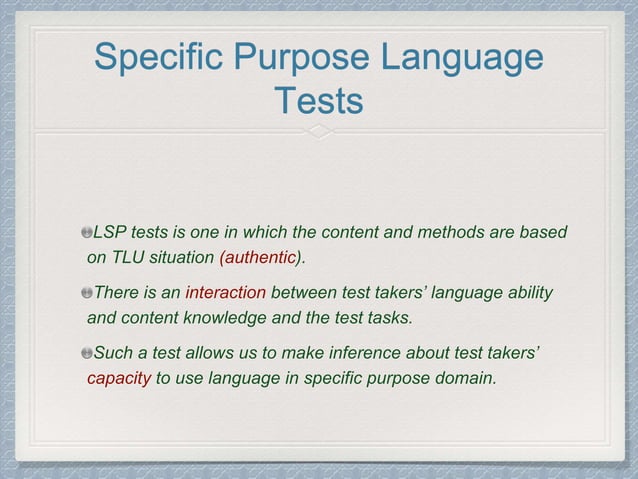 Specific Purpose Language Tests

LSP tests is one in which the content and methods are based on TLU situation (authentic).

There is an interaction between test takers' language ability and content knowledge and the test tasks.

Such a test allows us to make inference about test takers' capacity to use language in specific purpose domain.